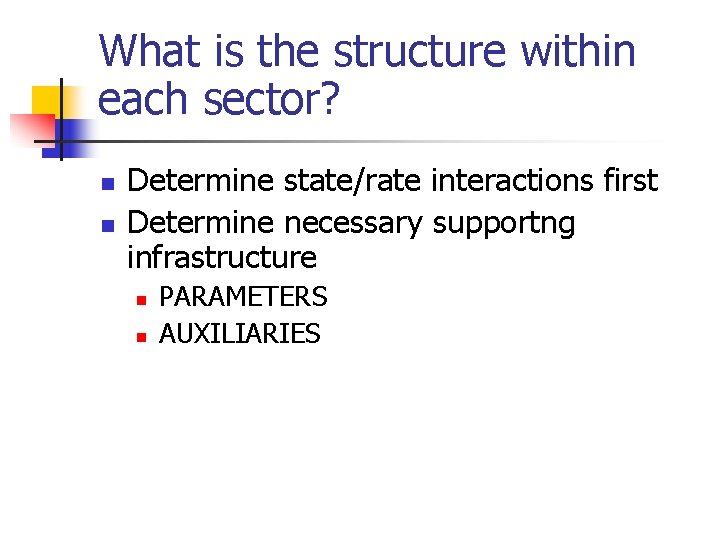 What is the structure within each sector?

• Determine state/rate interactions first
• Determine necessary supportng infrastructure
  • PARAMETERS
  • AUXILIARIES